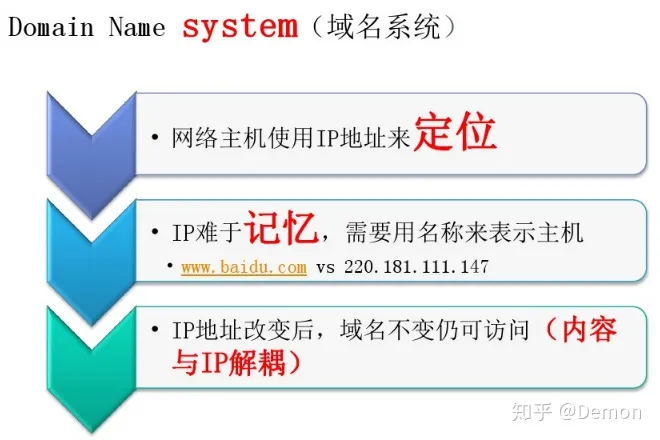 Domain Name system（域名系统）

• 网络主机使用IP地址来定位

• IP难于记忆，需要用名称来表示主机
  • www.baidu.com vs 220.181.111.147

• IP地址改变后，域名不变仍可访问（内容与IP解耦）

知乎 @Demon